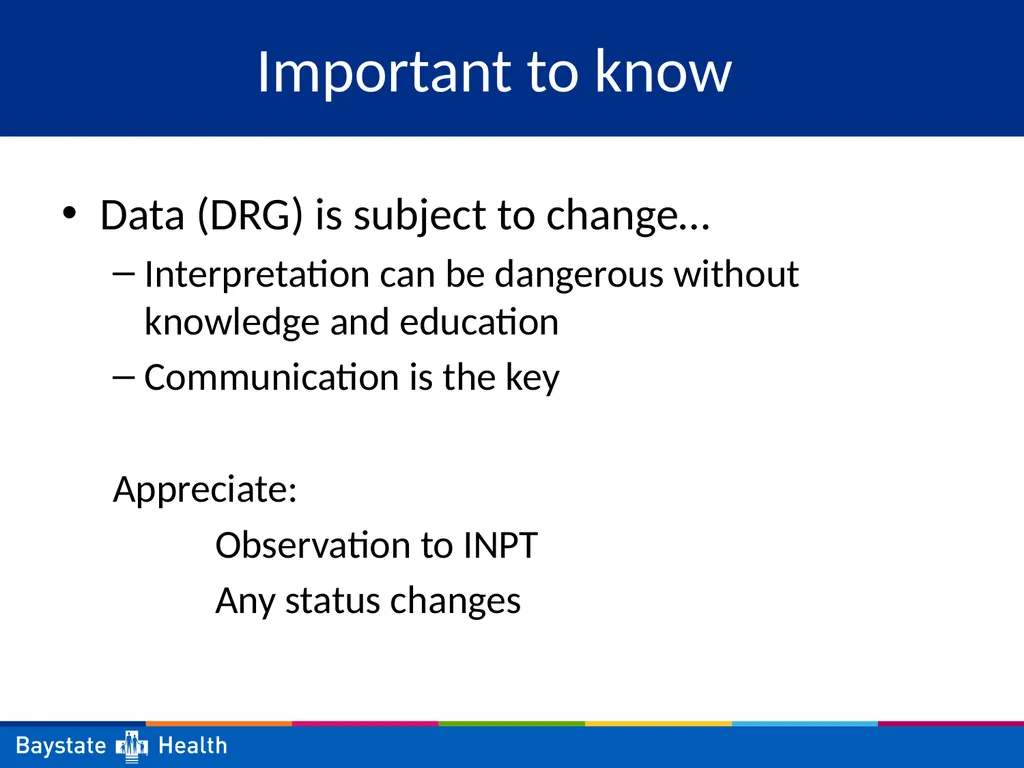 Important to know

• Data (DRG) is subject to change…
– Interpretation can be dangerous without knowledge and education
– Communication is the key

Appreciate:
Observation to INPT
Any status changes

Baystate Health